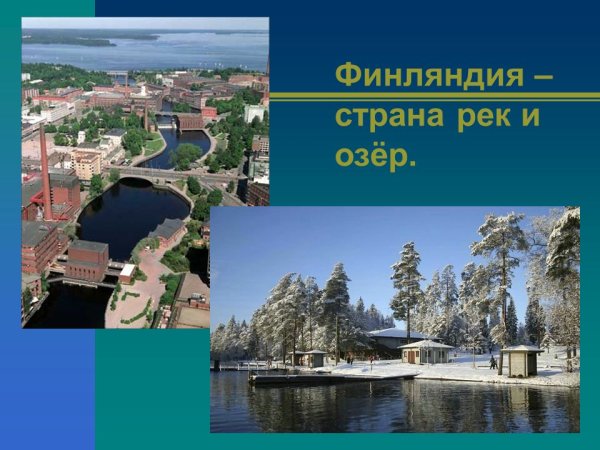 Финляндия – страна рек и озёр.